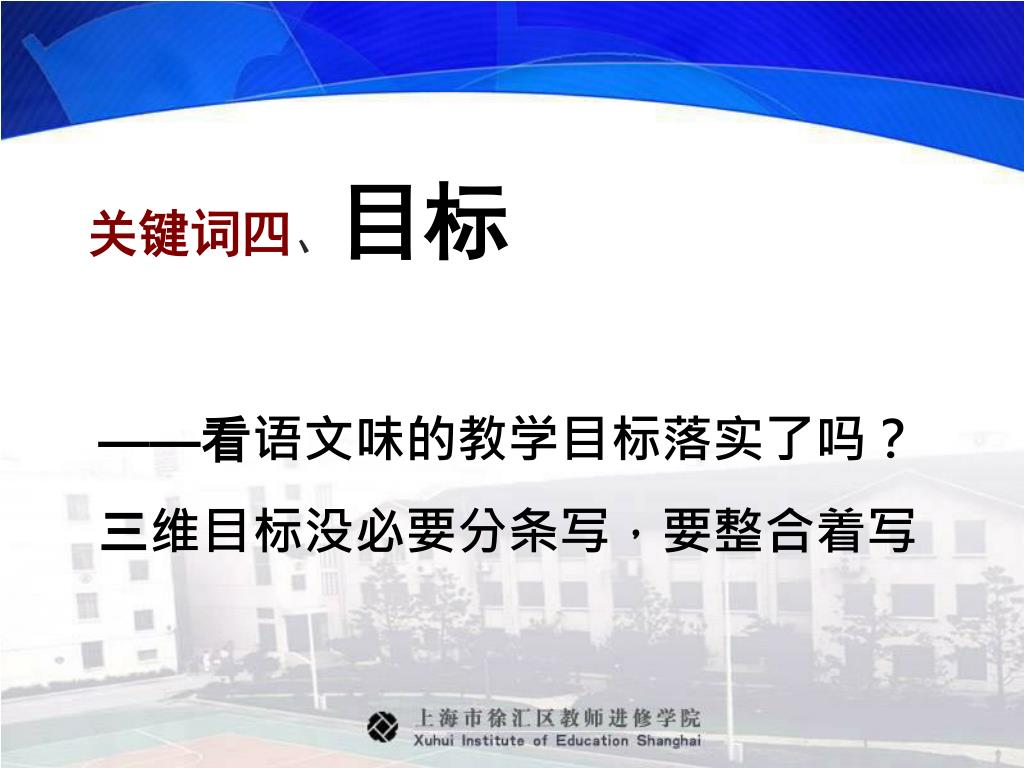 关键词四、目标

——看语文味的教学目标落实了吗？

三维目标没必要分条写，要整合着写

上海市徐汇区教师进修学院
Xuhui Institute of Education Shanghai